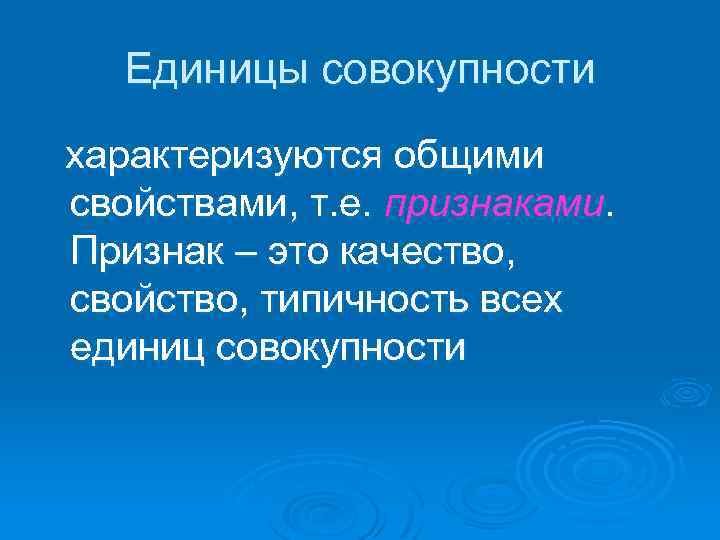 Единицы совокупности

характеризуются общими свойствами, т.е. признаками. Признак – это качество, свойство, типичность всех единиц совокупности